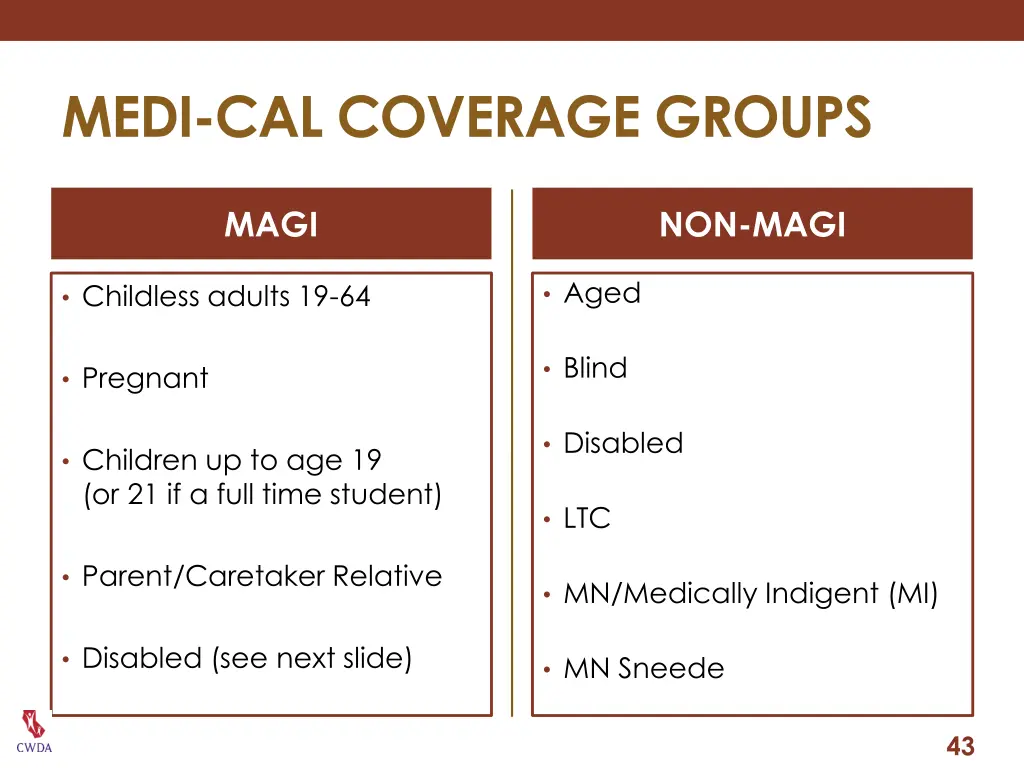 MEDI-CAL COVERAGE GROUPS

MAGI

• Childless adults 19-64

• Pregnant

• Children up to age 19 (or 21 if a full time student)

• Parent/Caretaker Relative

• Disabled (see next slide)

NON-MAGI

• Aged

• Blind

• Disabled

• LTC

• MN/Medically Indigent (MI)

• MN Sneede

CWDA

43